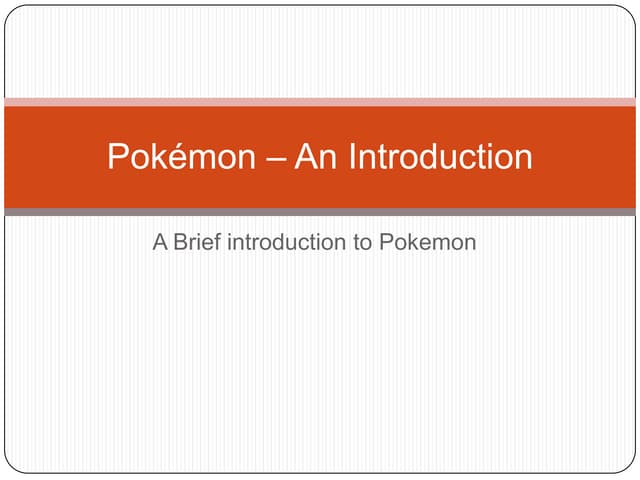 Pokémon – An Introduction

A Brief introduction to Pokemon